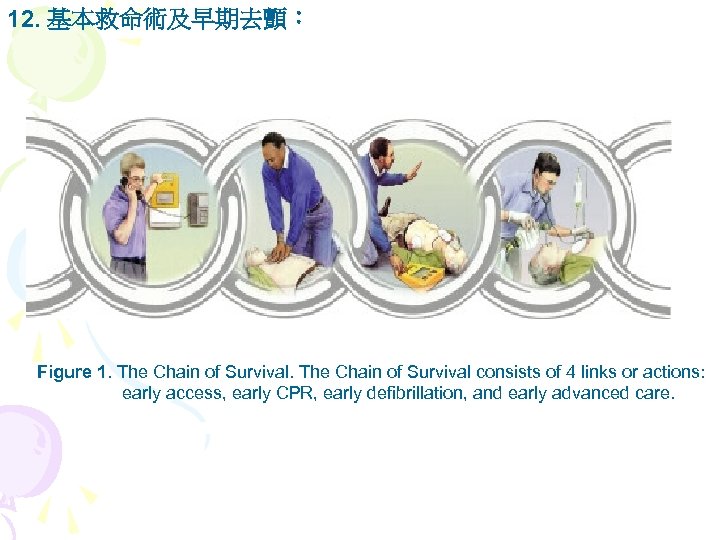 12. 基本救命術及早期去顫：

Figure 1. The Chain of Survival. The Chain of Survival consists of 4 links or actions: early access, early CPR, early defibrillation, and early advanced care.